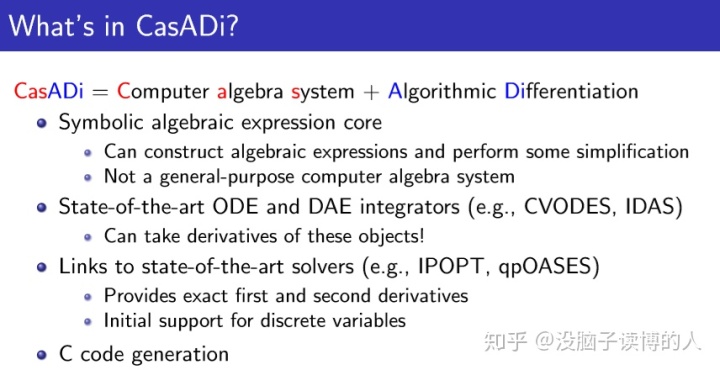 What's in CasADi?

CasADi = Computer algebra system + Algorithmic Differentiation

- Symbolic algebraic expression core
  - Can construct algebraic expressions and perform some simplification
  - Not a general-purpose computer algebra system
- State-of-the-art ODE and DAE integrators (e.g., CVODES, IDAS)
  - Can take derivatives of these objects!
- Links to state-of-the-art solvers (e.g., IPOPT, qpOASES)
  - Provides exact first and second derivatives
  - Initial support for discrete variables
- C code generation

知乎 @没脑子读博的人